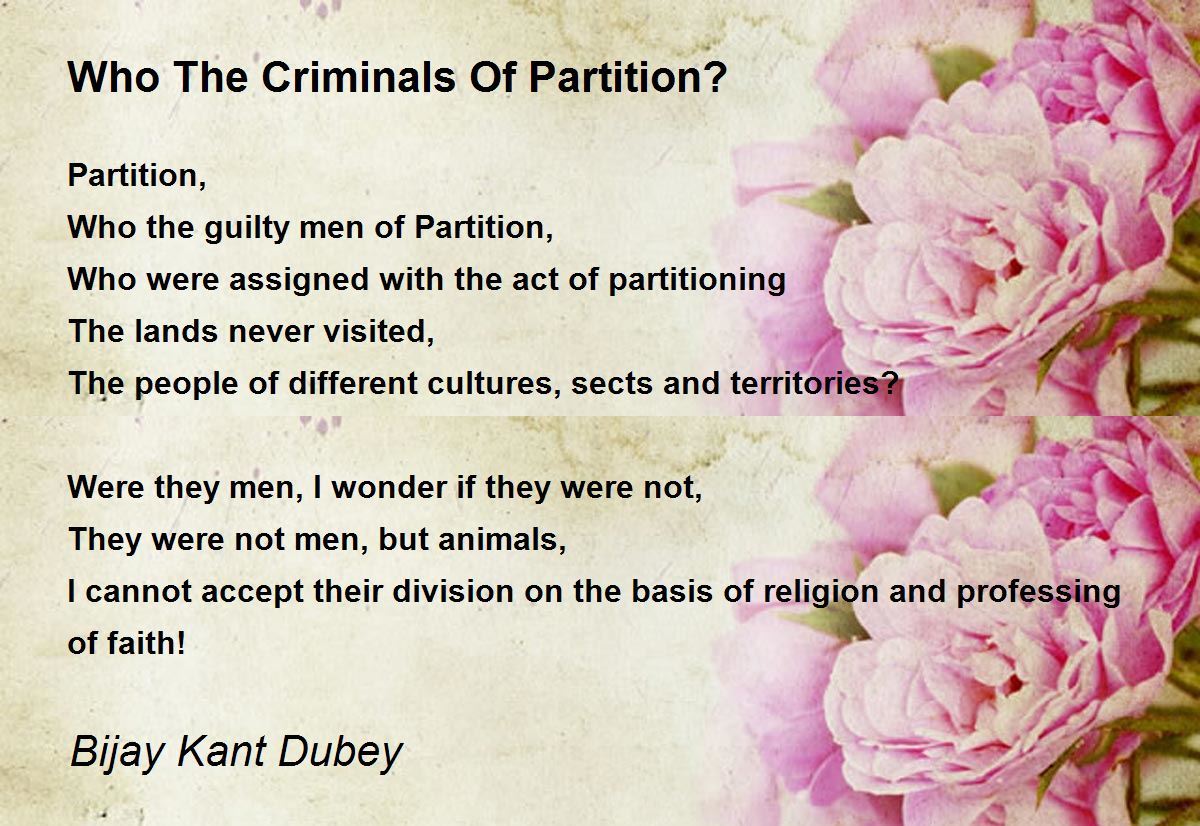 Who The Criminals Of Partition?

Partition,
Who the guilty men of Partition,
Who were assigned with the act of partitioning
The lands never visited,
The people of different cultures, sects and territories?

Were they men, I wonder if they were not,
They were not men, but animals,
I cannot accept their division on the basis of religion and professing of faith!

Bijay Kant Dubey